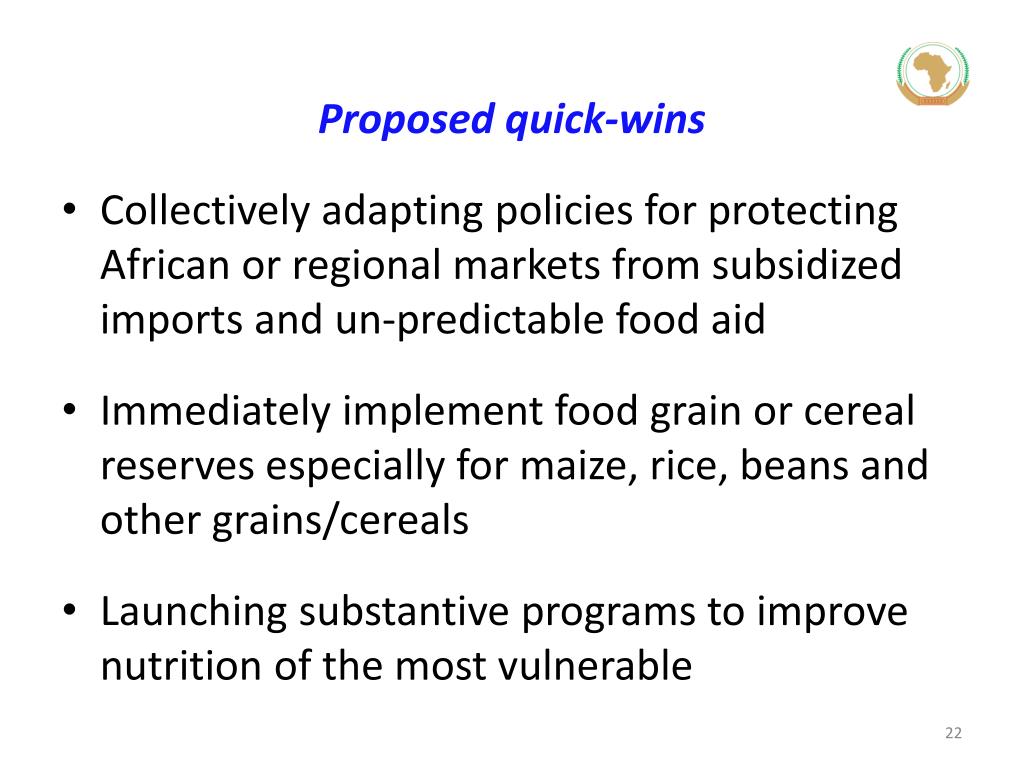 Proposed quick-wins

• Collectively adapting policies for protecting African or regional markets from subsidized imports and un-predictable food aid

• Immediately implement food grain or cereal reserves especially for maize, rice, beans and other grains/cereals

• Launching substantive programs to improve nutrition of the most vulnerable

22